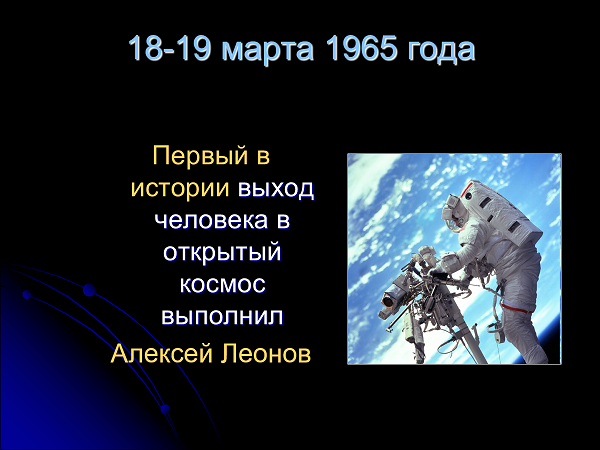 18-19 марта 1965 года

Первый в истории выход человека в открытый космос выполнил

Алексей Леонов